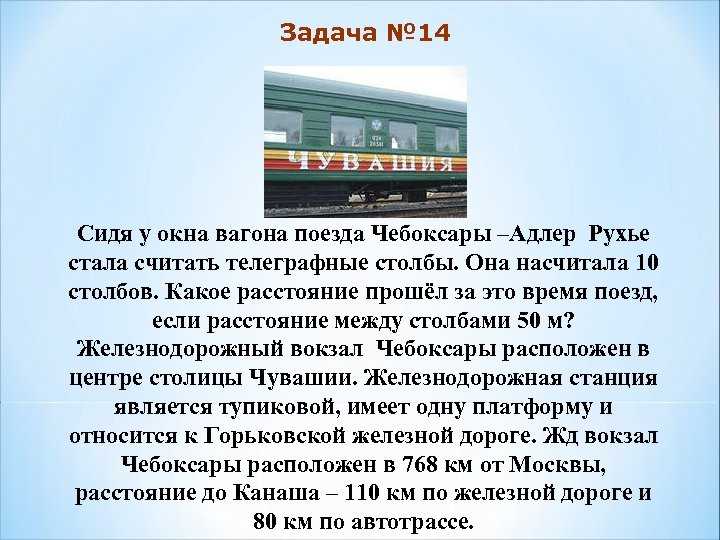 Задача №14

ЧУВАШИЯ

Сидя у окна вагона поезда Чебоксары –Адлер Рухье стала считать телеграфные столбы. Она насчитала 10 столбов. Какое расстояние прошёл за это время поезд, если расстояние между столбами 50 м?

Железнодорожный вокзал Чебоксары расположен в центре столицы Чувашии. Железнодорожная станция является тупиковой, имеет одну платформу и относится к Горьковской железной дороге. Жд вокзал Чебоксары расположен в 768 км от Москвы, расстояние до Канаша – 110 км по железной дороге и 80 км по автотрассе.